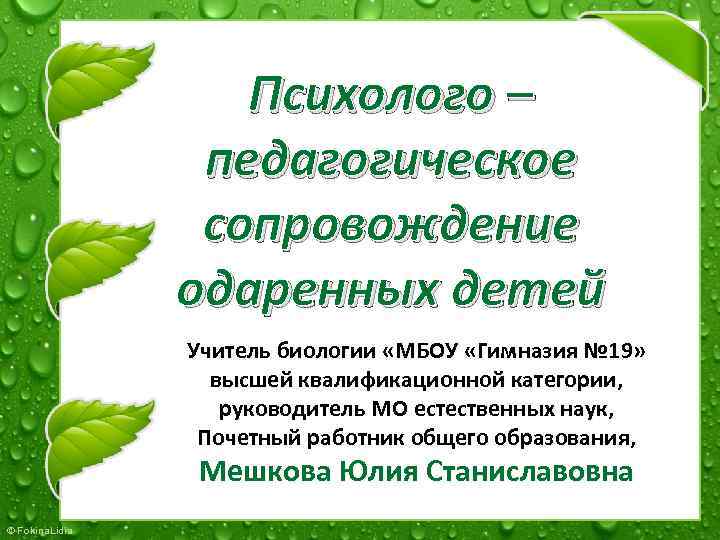 Психолого – педагогическое сопровождение одаренных детей

Учитель биологии «МБОУ «Гимназия №19» высшей квалификационной категории, руководитель МО естественных наук, Почетный работник общего образования,
Мешкова Юлия Станиславовна

© FokinaLidia